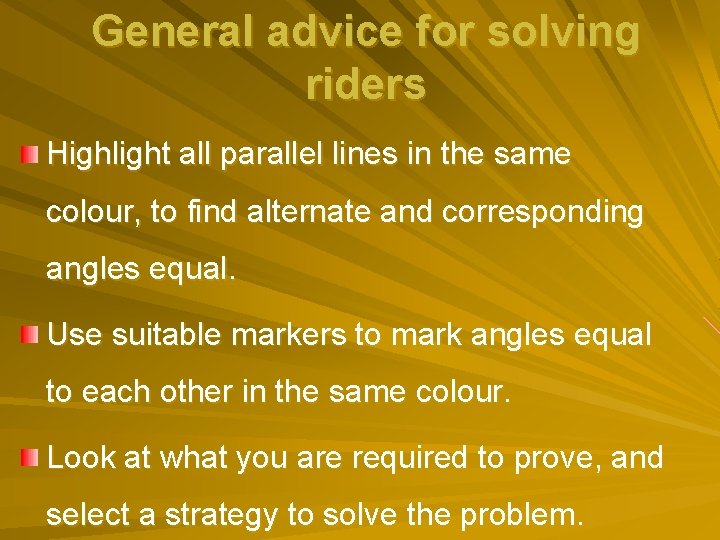 General advice for solving riders

Highlight all parallel lines in the same colour, to find alternate and corresponding angles equal.

Use suitable markers to mark angles equal to each other in the same colour.

Look at what you are required to prove, and select a strategy to solve the problem.